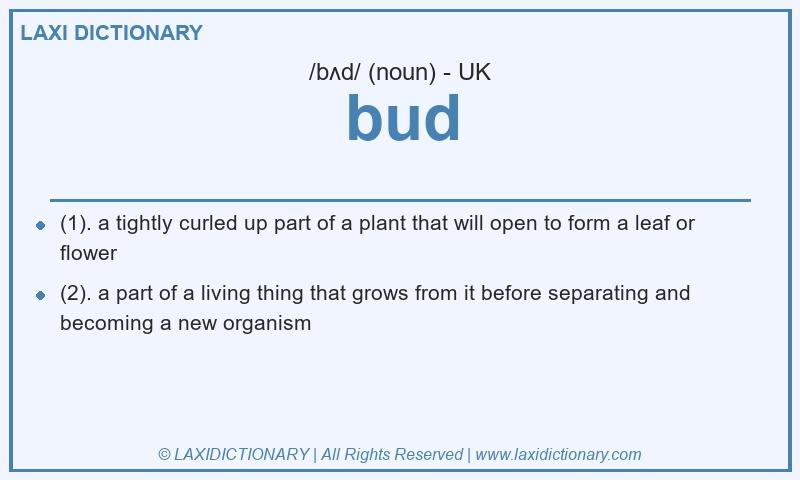 LAXI DICTIONARY

/bʌd/ (noun) - UK

bud

- (1). a tightly curled up part of a plant that will open to form a leaf or flower
- (2). a part of a living thing that grows from it before separating and becoming a new organism

© LAXIDICTIONARY | All Rights Reserved | www.laxidictionary.com